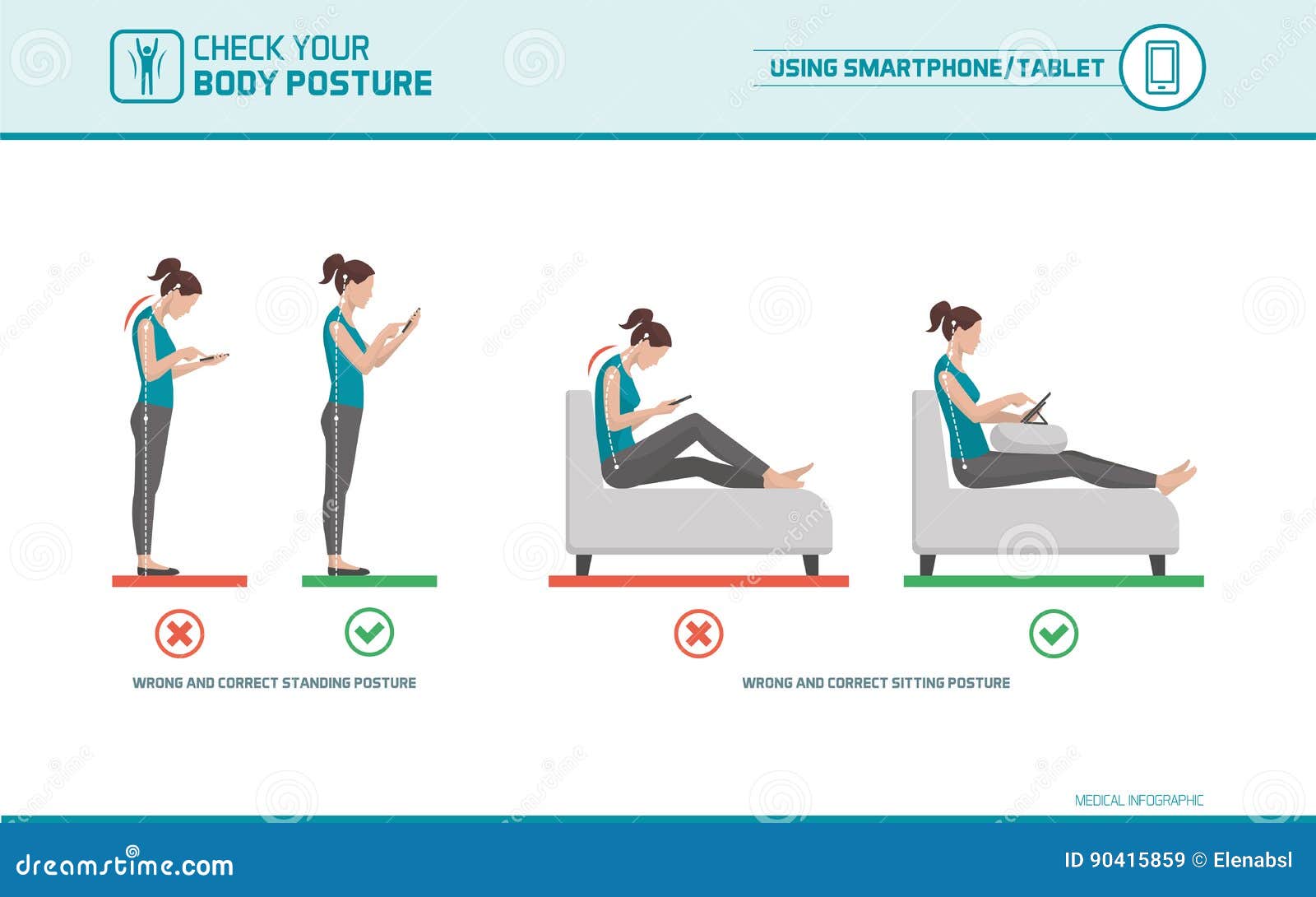 CHECK YOUR
BODY POSTURE

USING SMARTPHONE/TABLET

WRONG AND CORRECT STANDING POSTURE

WRONG AND CORRECT SITTING POSTURE

MEDICAL INFOGRAPHIC

dreamstime.com

ID 90415859 © Elenabsl